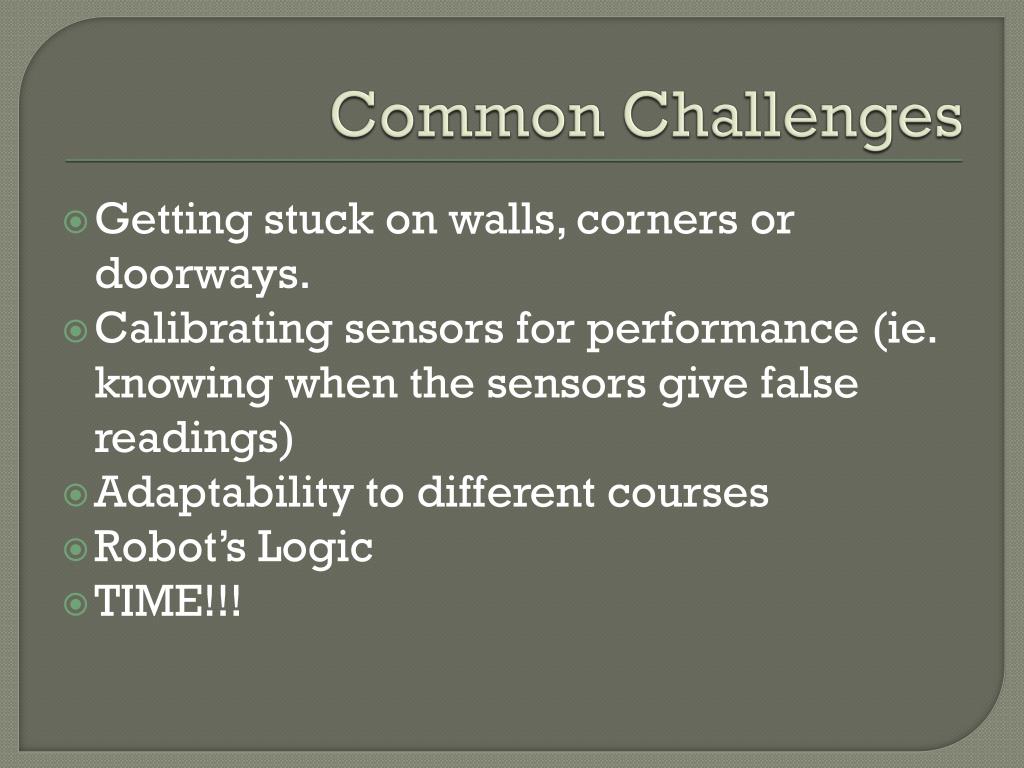 Common Challenges

Getting stuck on walls, corners or doorways.
Calibrating sensors for performance (ie. knowing when the sensors give false readings)
Adaptability to different courses
Robot’s Logic
TIME!!!